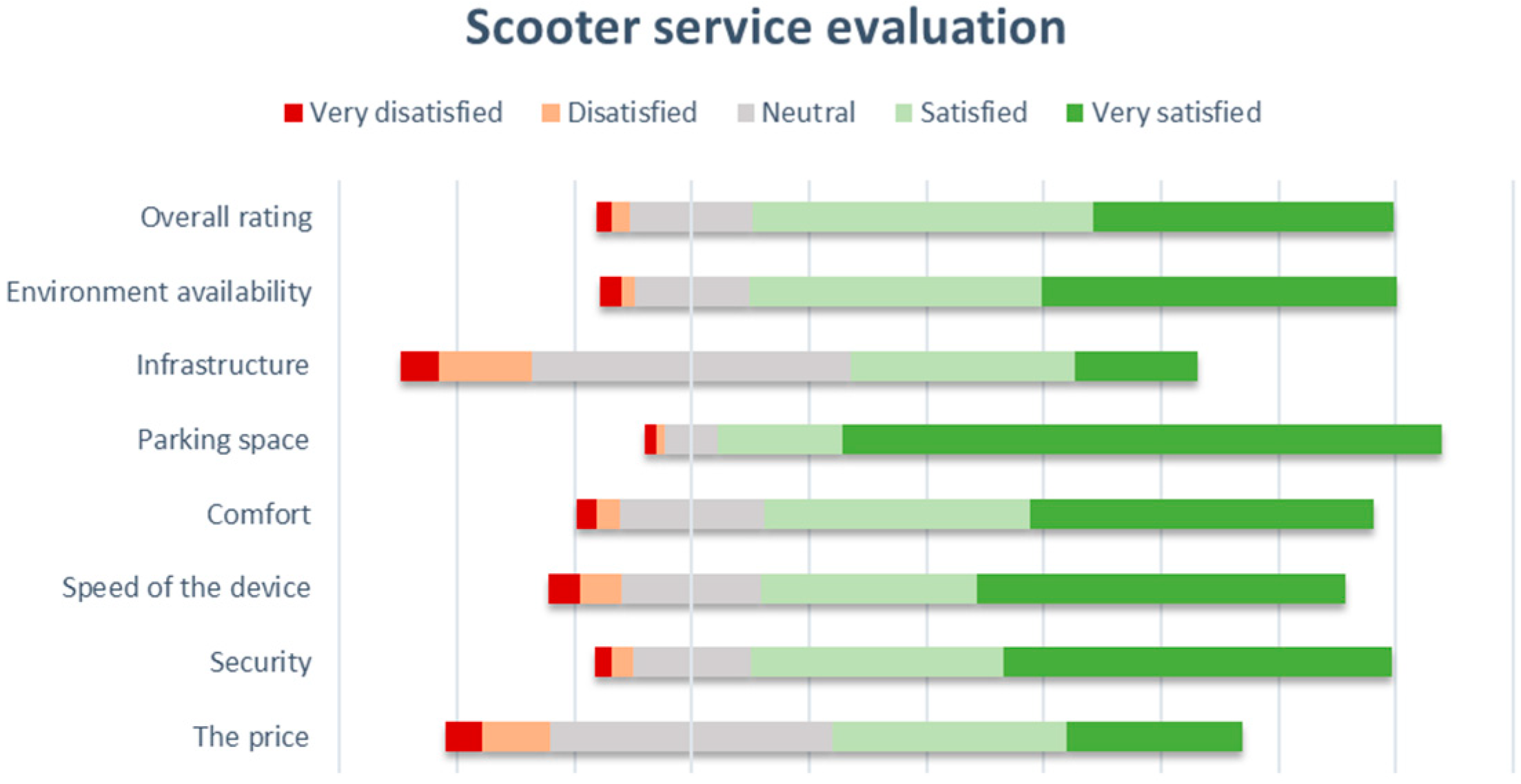 Scooter service evaluation

Very disatisfied Disatisfied Neutral Satisfied Very satisfied

Overall rating
Environment availability
Infrastructure
Parking space
Comfort
Speed of the device
Security
The price